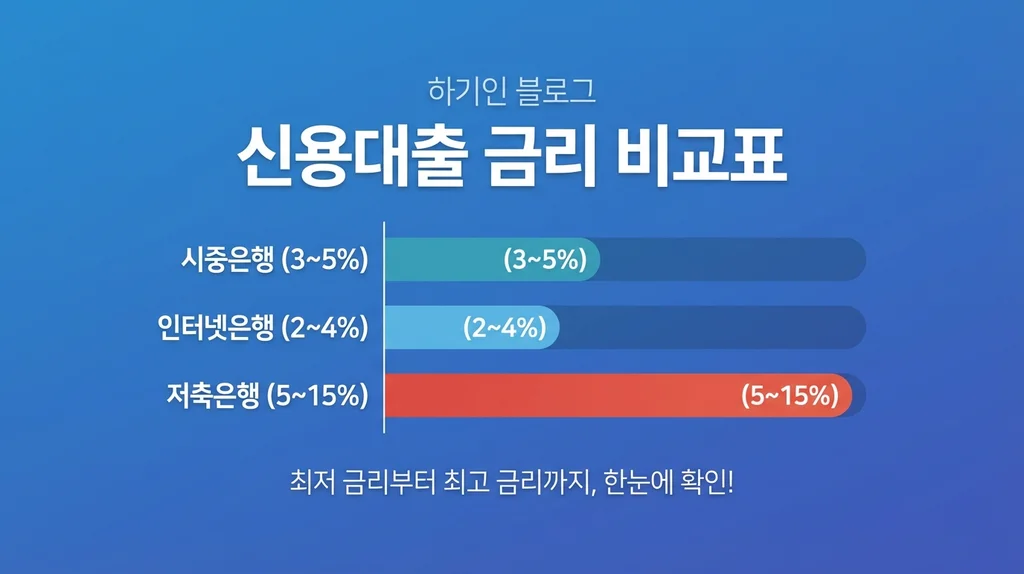 하기인 블로그

신용대출 금리 비교표

시중은행 (3~5%) (3~5%)

인터넷은행 (2~4%) (2~4%)

저축은행 (5~15%) (5~15%)

최저 금리부터 최고 금리까지, 한눈에 확인!